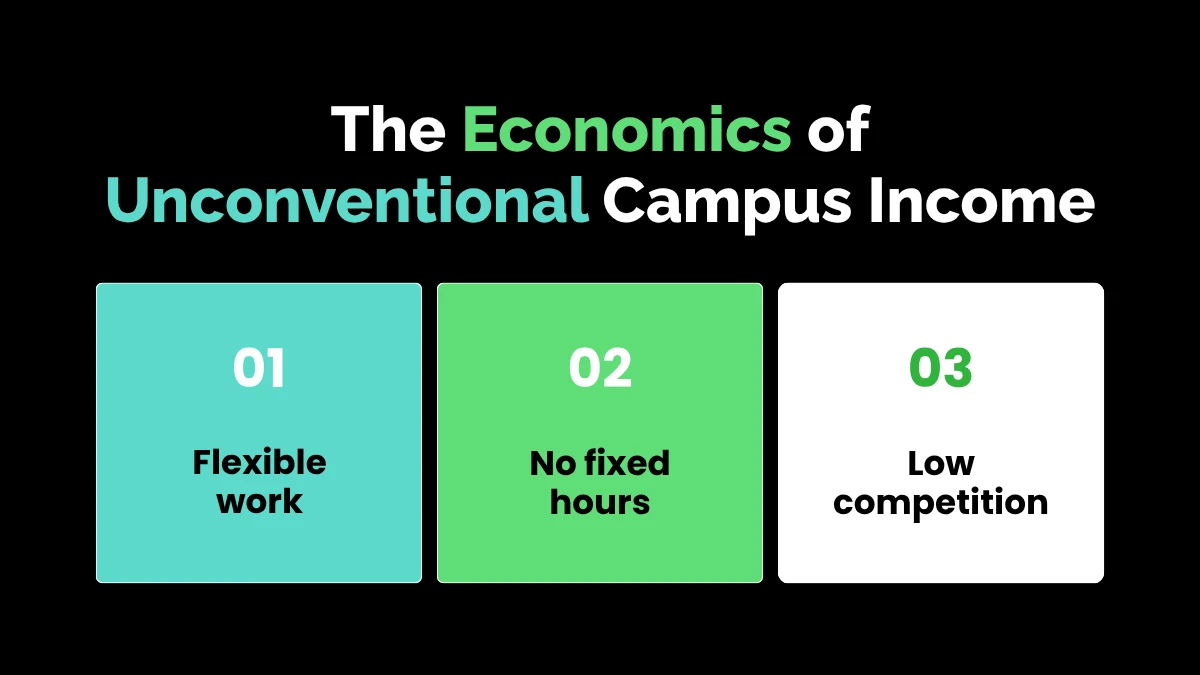 The Economics of Unconventional Campus Income

01

Flexible work

02

No fixed hours

03

Low competition